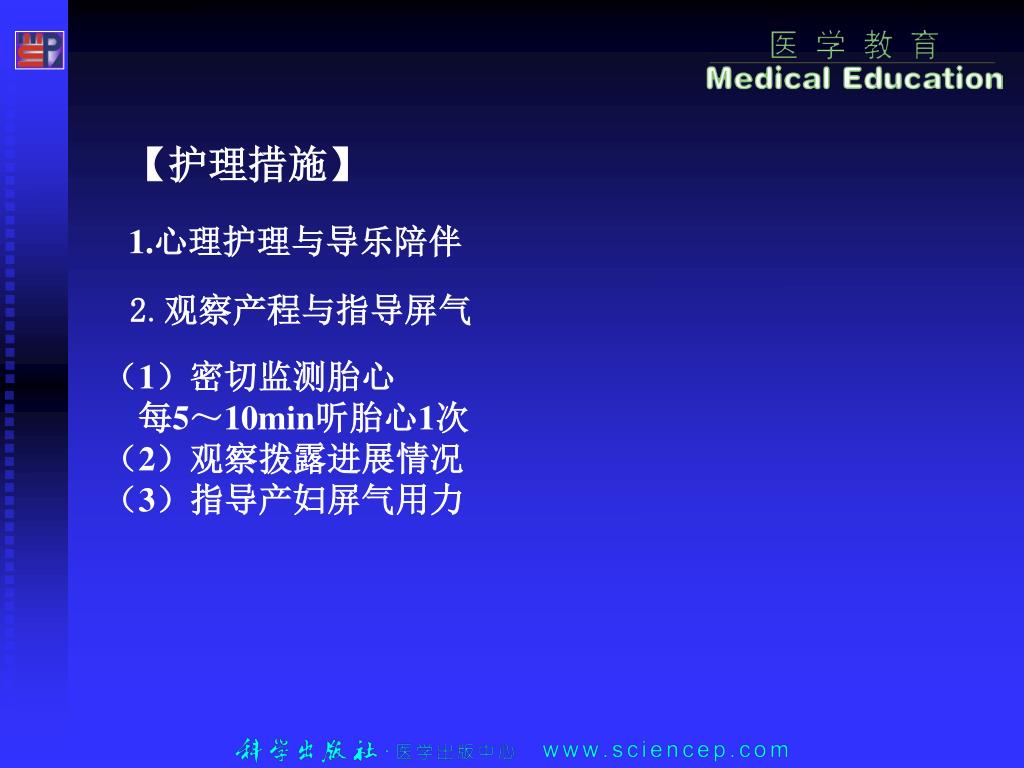 医 学 教 育
Medical Education

【护理措施】

1.心理护理与导乐陪伴

2. 观察产程与指导屏气

（1）密切监测胎心
每5～10min听胎心1次
（2）观察拨露进展情况
（3）指导产妇屏气用力

科学出版社 · 医学出版中心 www.sciencep.com